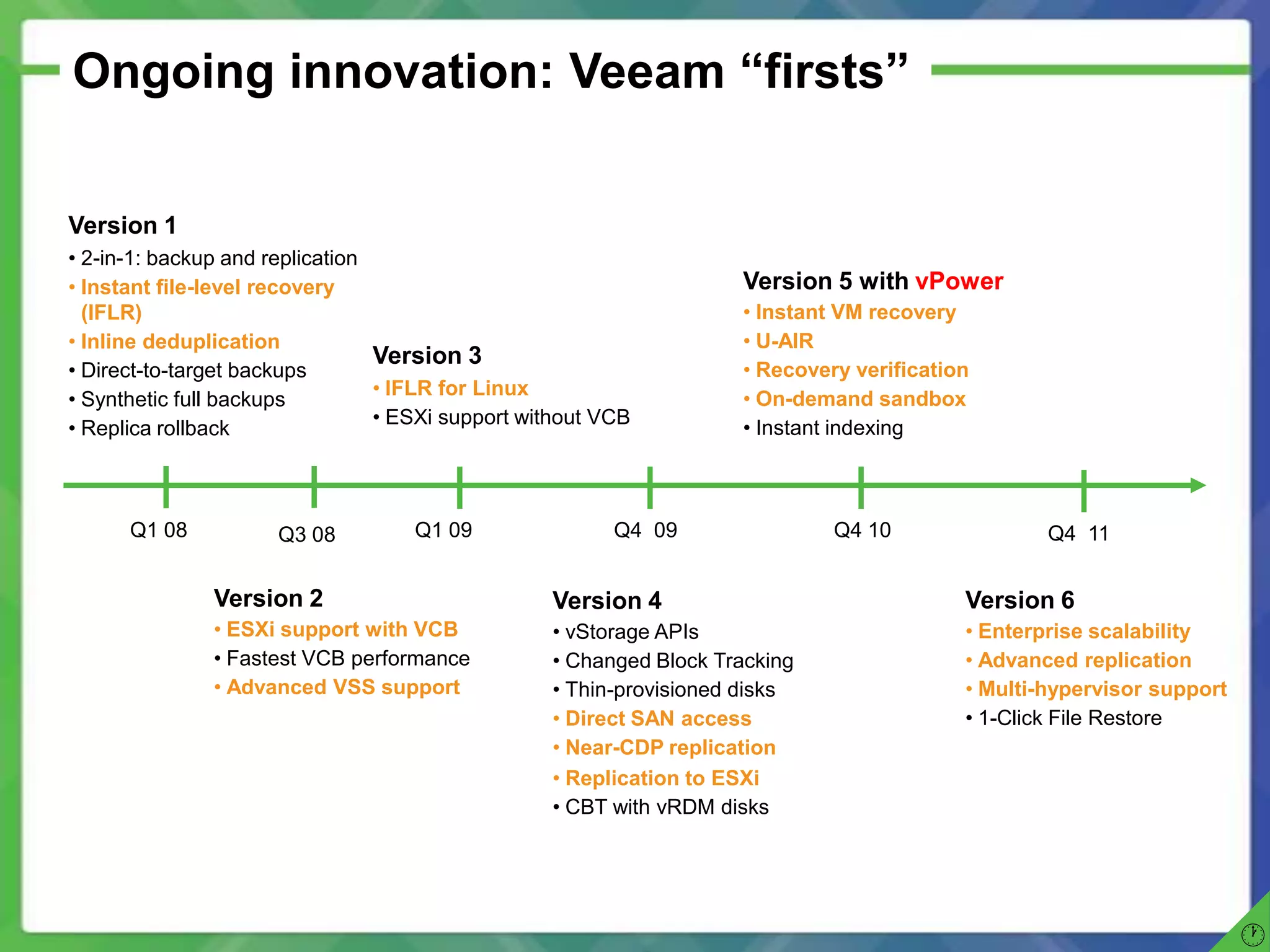 Ongoing innovation: Veeam “firsts”

Version 1
• 2-in-1: backup and replication
• Instant file-level recovery (IFLR)
• Inline deduplication
• Direct-to-target backups
• Synthetic full backups
• Replica rollback

Version 3
• IFLR for Linux
• ESXi support without VCB

Version 5 with vPower
• Instant VM recovery
• U-AIR
• Recovery verification
• On-demand sandbox
• Instant indexing

Q1 08

Q3 08

Q1 09

Q4 09

Q4 10

Q4 11

Version 2
• ESXi support with VCB
• Fastest VCB performance
• Advanced VSS support

Version 4
• vStorage APIs
• Changed Block Tracking
• Thin-provisioned disks
• Direct SAN access
• Near-CDP replication
• Replication to ESXi
• CBT with vRDM disks

Version 6
• Enterprise scalability
• Advanced replication
• Multi-hypervisor support
• 1-Click File Restore